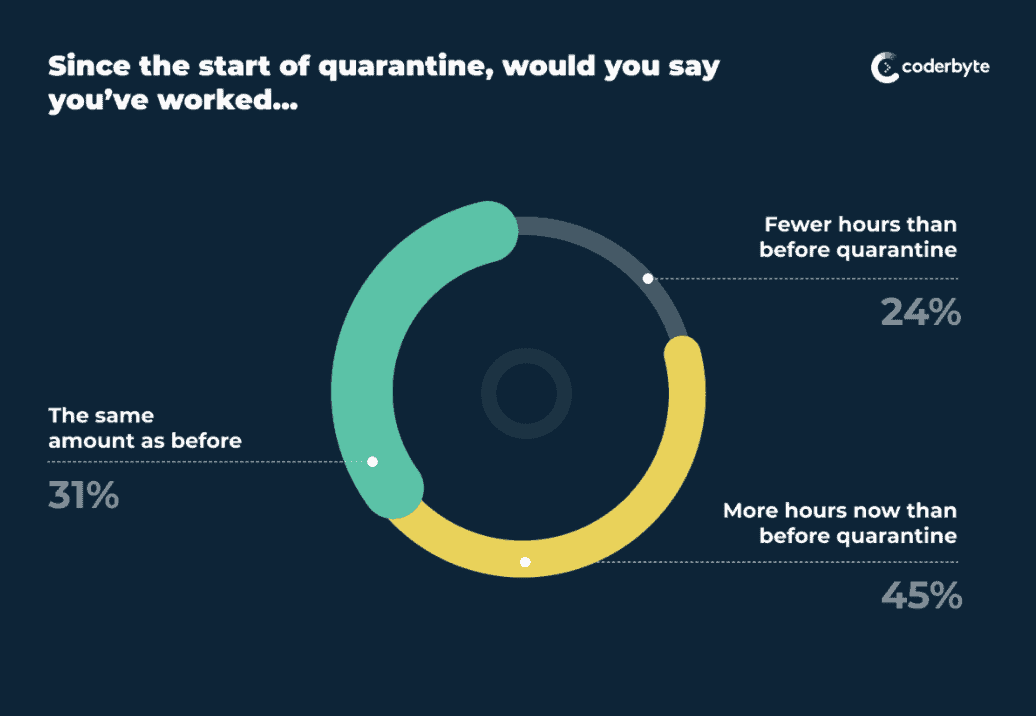 Since the start of quarantine, would you say you've worked...

coderbyte

Fewer hours than before quarantine

24%

The same amount as before

31%

More hours now than before quarantine

45%